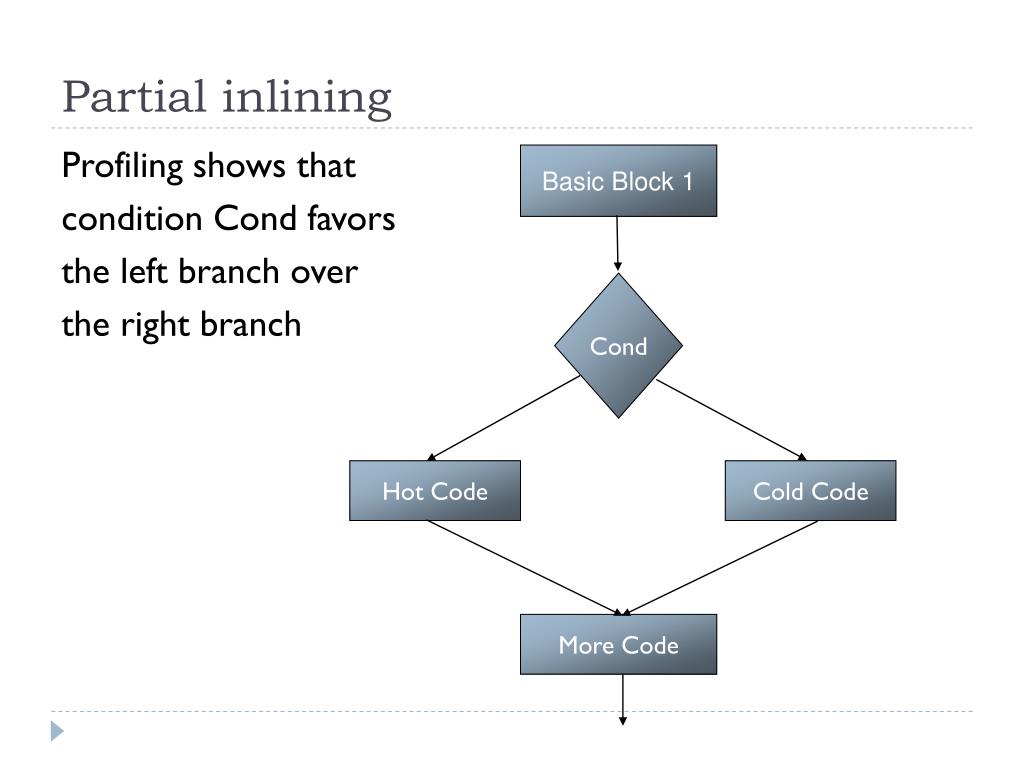 Partial inlining

Profiling shows that condition Cond favors the left branch over the right branch

Basic Block 1

Cond

Hot Code

Cold Code

More Code